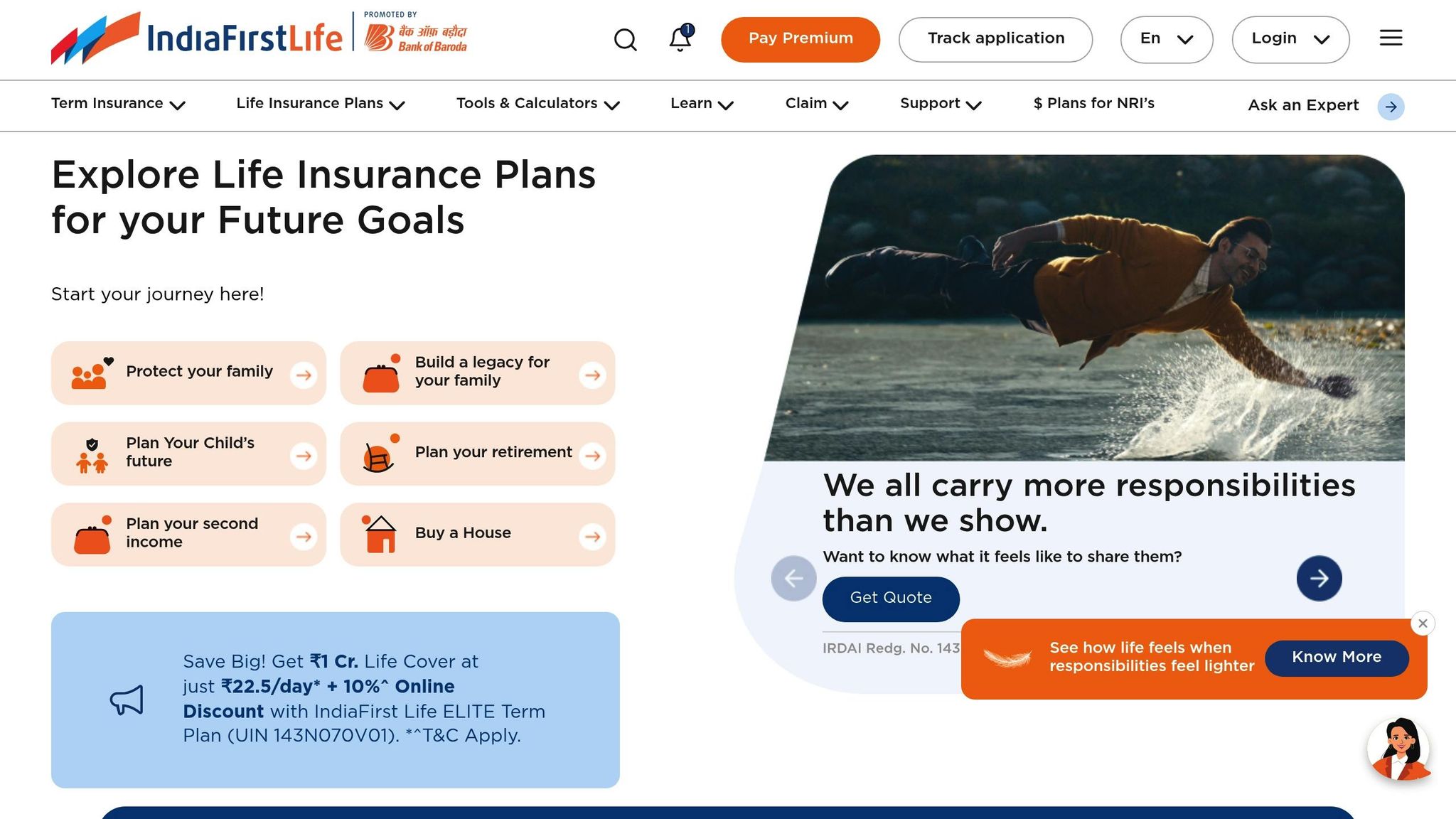 IndiaFirstLife PROMOTED BY बैंक ऑफ़ बड़ौदा Bank of Baroda

1

Pay Premium

Track application

En

Login

Term Insurance

Life Insurance Plans

Tools & Calculators

Learn

Claim

Support

$ Plans for NRI's

Ask an Expert

Explore Life Insurance Plans for your Future Goals

Start your journey here!

Protect your family

Build a legacy for your family

Plan Your Child's future

Plan your retirement

Plan your second income

Buy a House

Save Big! Get ₹1 Cr. Life Cover at just ₹22.5/day* + 10%^ Online Discount with IndiaFirst Life ELITE Term Plan (UIN 143N070V01). *^T&C Apply.

We all carry more responsibilities than we show.

Want to know what it feels like to share them?

Get Quote

IRDAI Redg. No. 143

See how life feels when responsibilities feel lighter

Know More